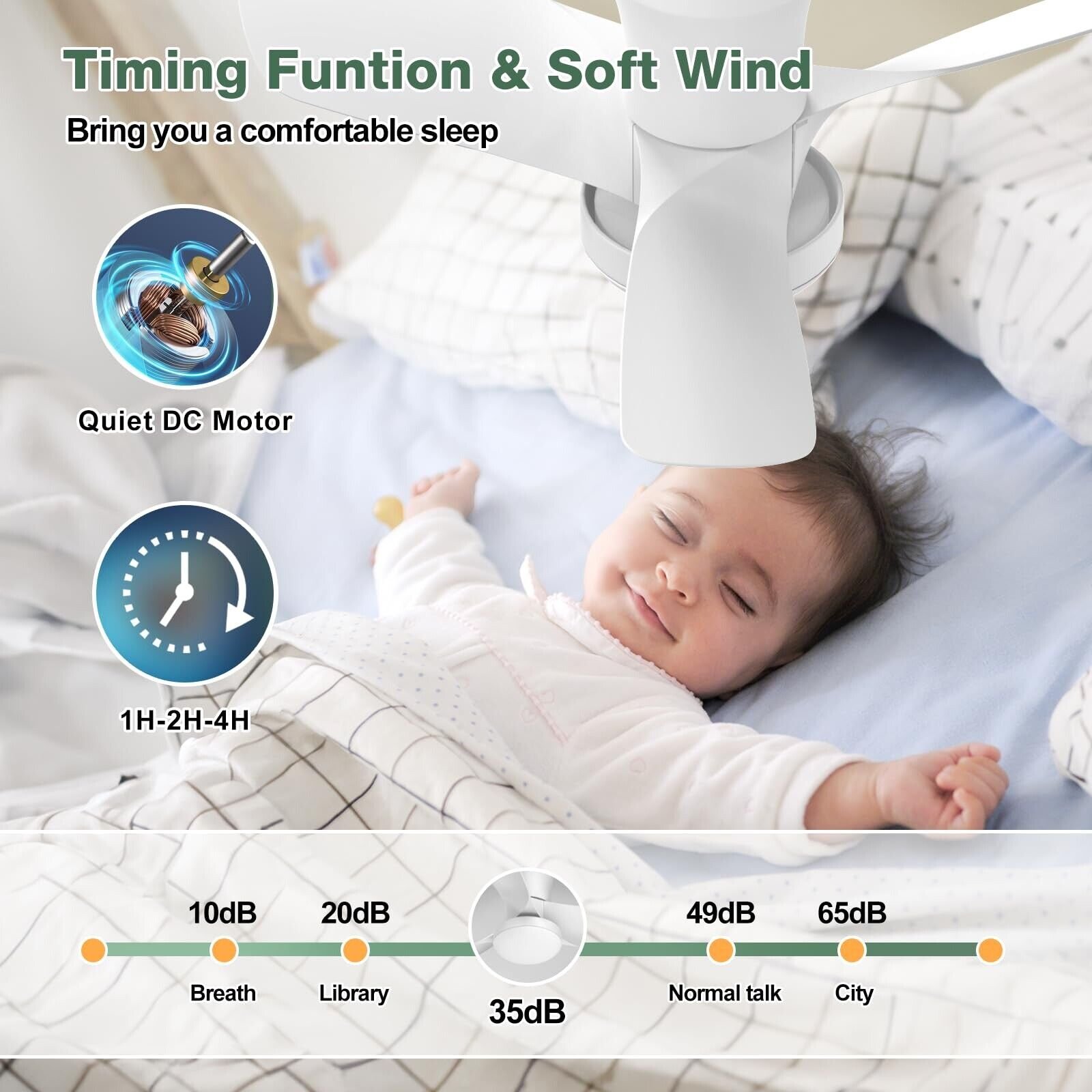 Timing Funtion & Soft Wind
Bring you a comfortable sleep

Quiet DC Motor

1H-2H-4H

10dB
Breath

20dB
Library

35dB

49dB
Normal talk

65dB
City